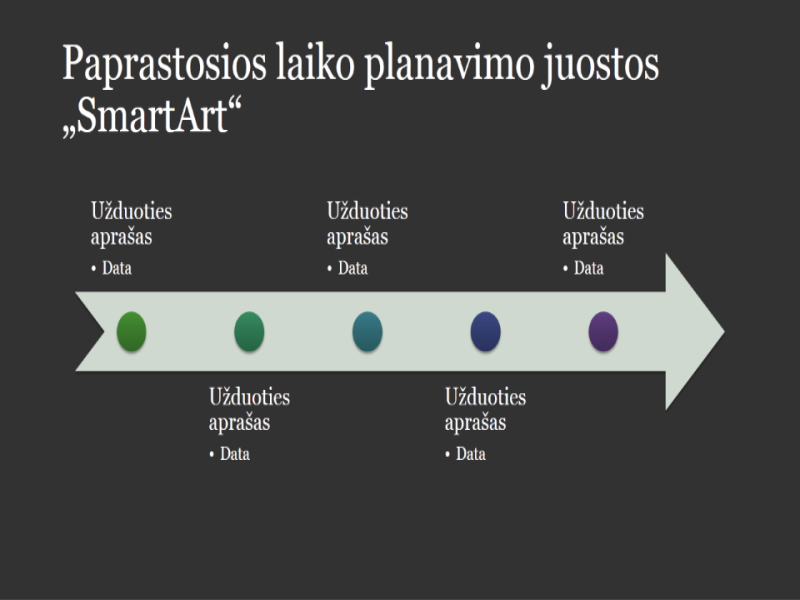 Paprastosios laiko planavimo juostos „SmartArt“

Užduoties aprašas
• Data

Užduoties aprašas
• Data

Užduoties aprašas
• Data

Užduoties aprašas
• Data

Užduoties aprašas
• Data